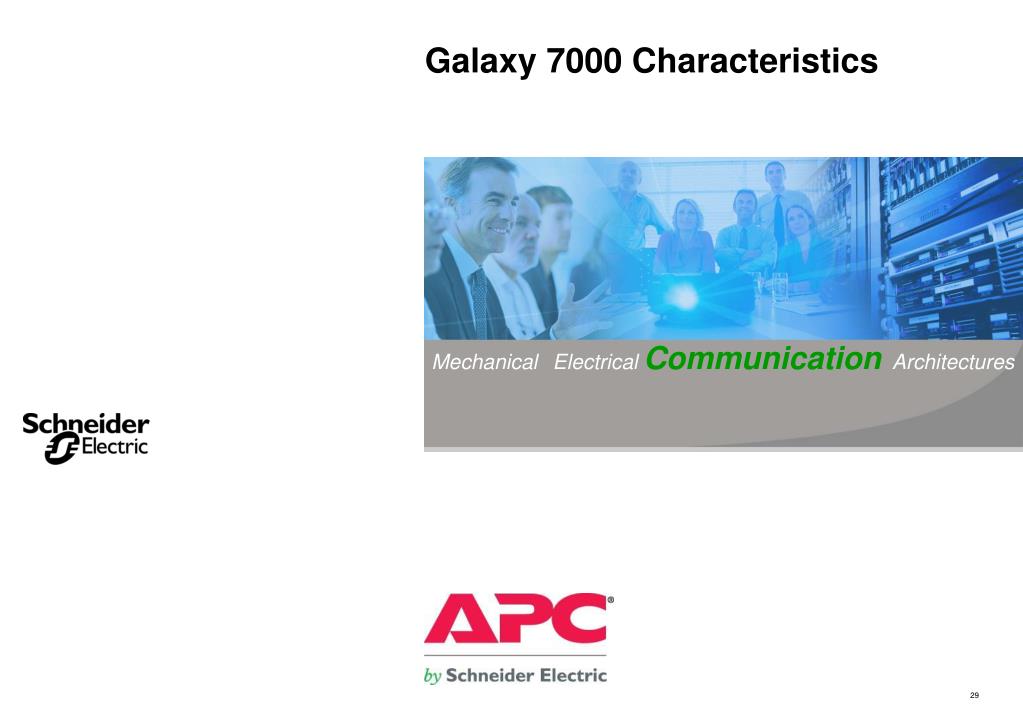 Galaxy 7000 Characteristics

Mechanical Electrical Communication Architectures

Schneider Electric

APC®

by Schneider Electric

29